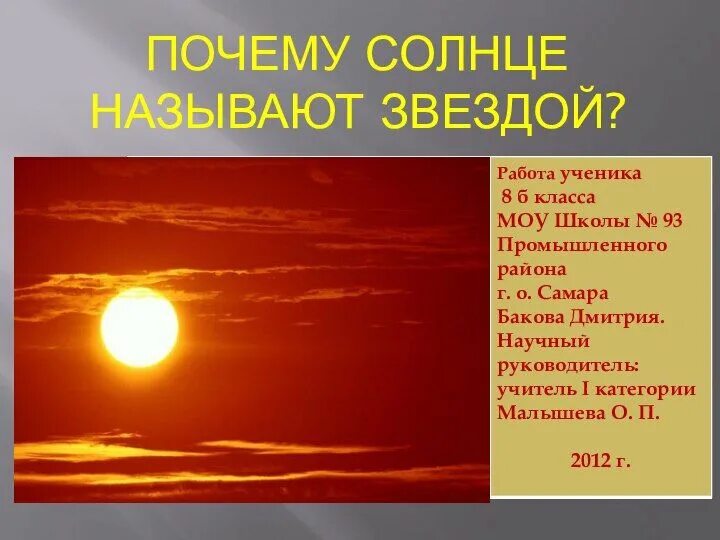 ПОЧЕМУ СОЛНЦЕ НАЗЫВАЮТ ЗВЕЗДОЙ?

Работа ученика
8 б класса
МОУ Школы № 93
Промышленного района
г. о. Самара
Бакова Дмитрия.
Научный руководитель:
учитель I категории
Малышева О. П.

2012 г.